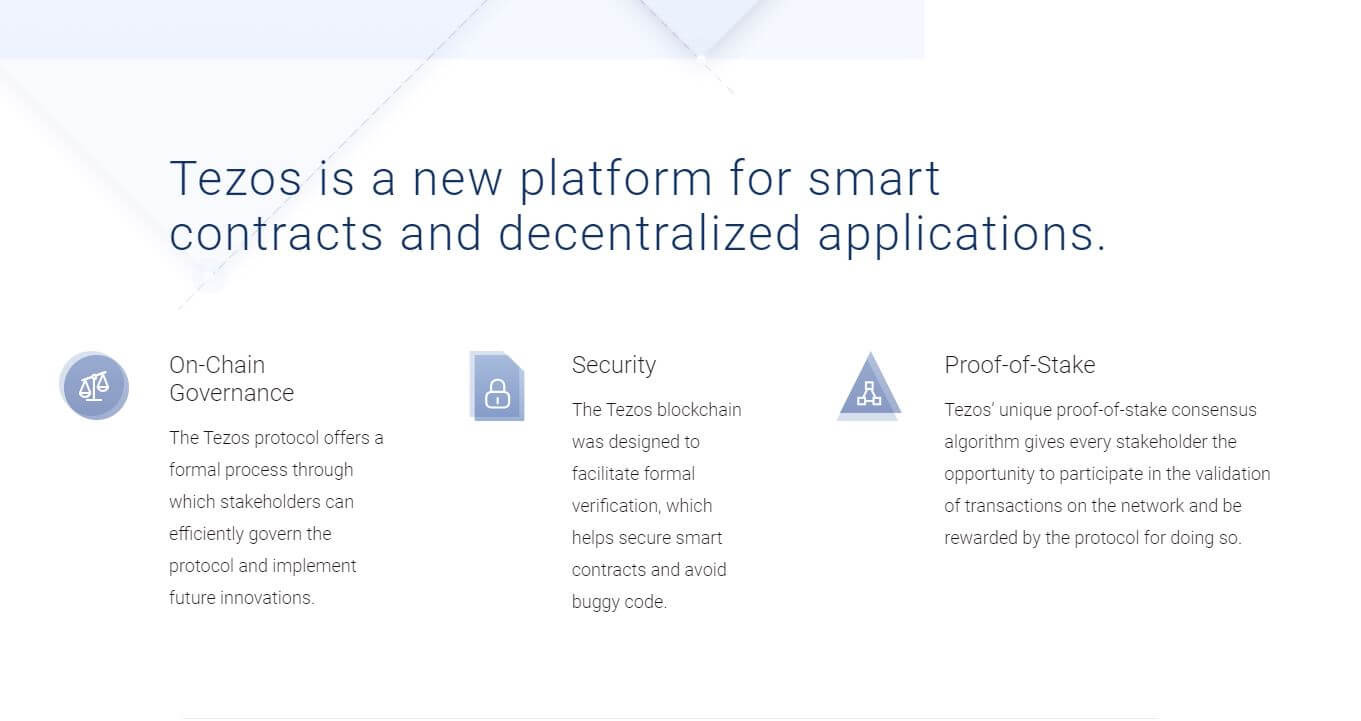 Tezos is a new platform for smart contracts and decentralized applications.

On-Chain Governance

The Tezos protocol offers a formal process through which stakeholders can efficiently govern the protocol and implement future innovations.

Security

The Tezos blockchain was designed to facilitate formal verification, which helps secure smart contracts and avoid buggy code.

Proof-of-Stake

Tezos' unique proof-of-stake consensus algorithm gives every stakeholder the opportunity to participate in the validation of transactions on the network and be rewarded by the protocol for doing so.